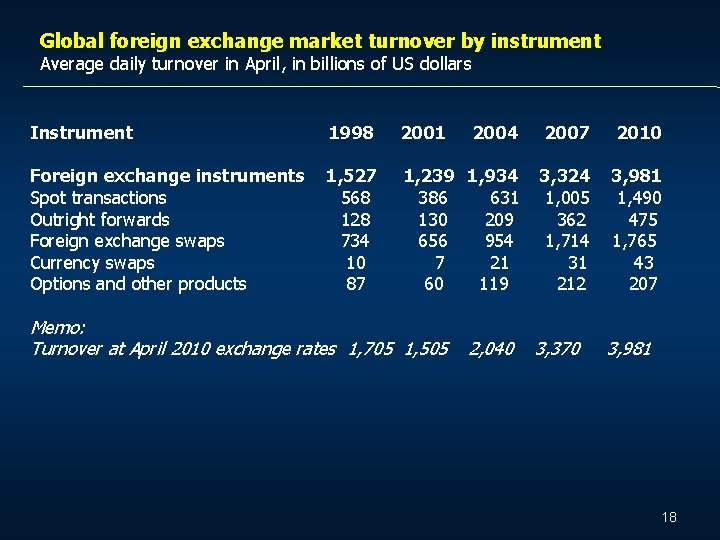 Global foreign exchange market turnover by instrument
Average daily turnover in April, in billions of US dollars

| Instrument | 1998 | 2001 | 2004 | 2007 | 2010 |
|---|---|---|---|---|---|
| Foreign exchange instruments | 1,527 | 1,239 | 1,934 | 3,324 | 3,981 |
| Spot transactions | 568 | 386 | 631 | 1,005 | 1,490 |
| Outright forwards | 128 | 130 | 209 | 362 | 475 |
| Foreign exchange swaps | 734 | 656 | 954 | 1,714 | 1,765 |
| Currency swaps | 10 | 7 | 21 | 31 | 43 |
| Options and other products | 87 | 60 | 119 | 212 | 207 |
| Memo: | | | | | |
| Turnover at April 2010 exchange rates | 1,705 | 1,505 | 2,040 | 3,370 | 3,981 |

18